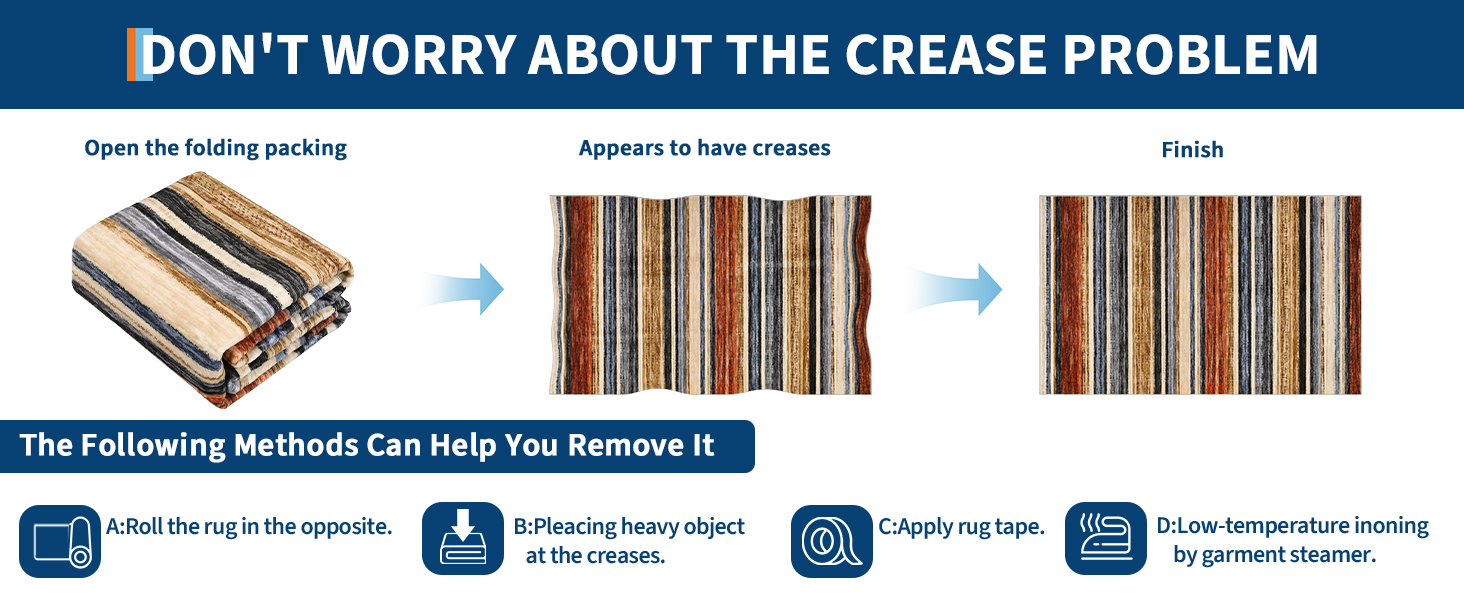 DON'T WORRY ABOUT THE CREASE PROBLEM

Open the folding packing

Appears to have creases

Finish

The Following Methods Can Help You Remove It

A:Roll the rug in the opposite.

B:Pleacing heavy object at the creases.

C:Apply rug tape.

D:Low-temperature inoning by garment steamer.